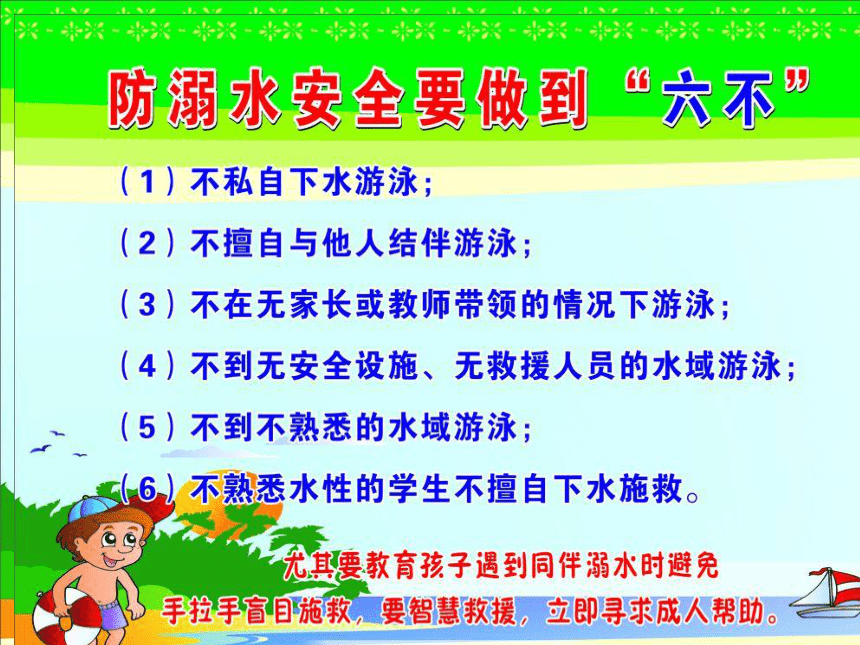 防溺水安全要做到“六不”

（1）不私自下水游泳；

（2）不擅自与他人结伴游泳；

（3）不在无家长或教师带领的情况下游泳；

（4）不到无安全设施、无救援人员的水域游泳；

（5）不到不熟悉的水域游泳；

（6）不熟悉水性的学生不擅自下水施救。

尤其要教育孩子遇到同伴溺水时避免手拉手盲目施救，要智慧救援，立即寻求成人帮助。